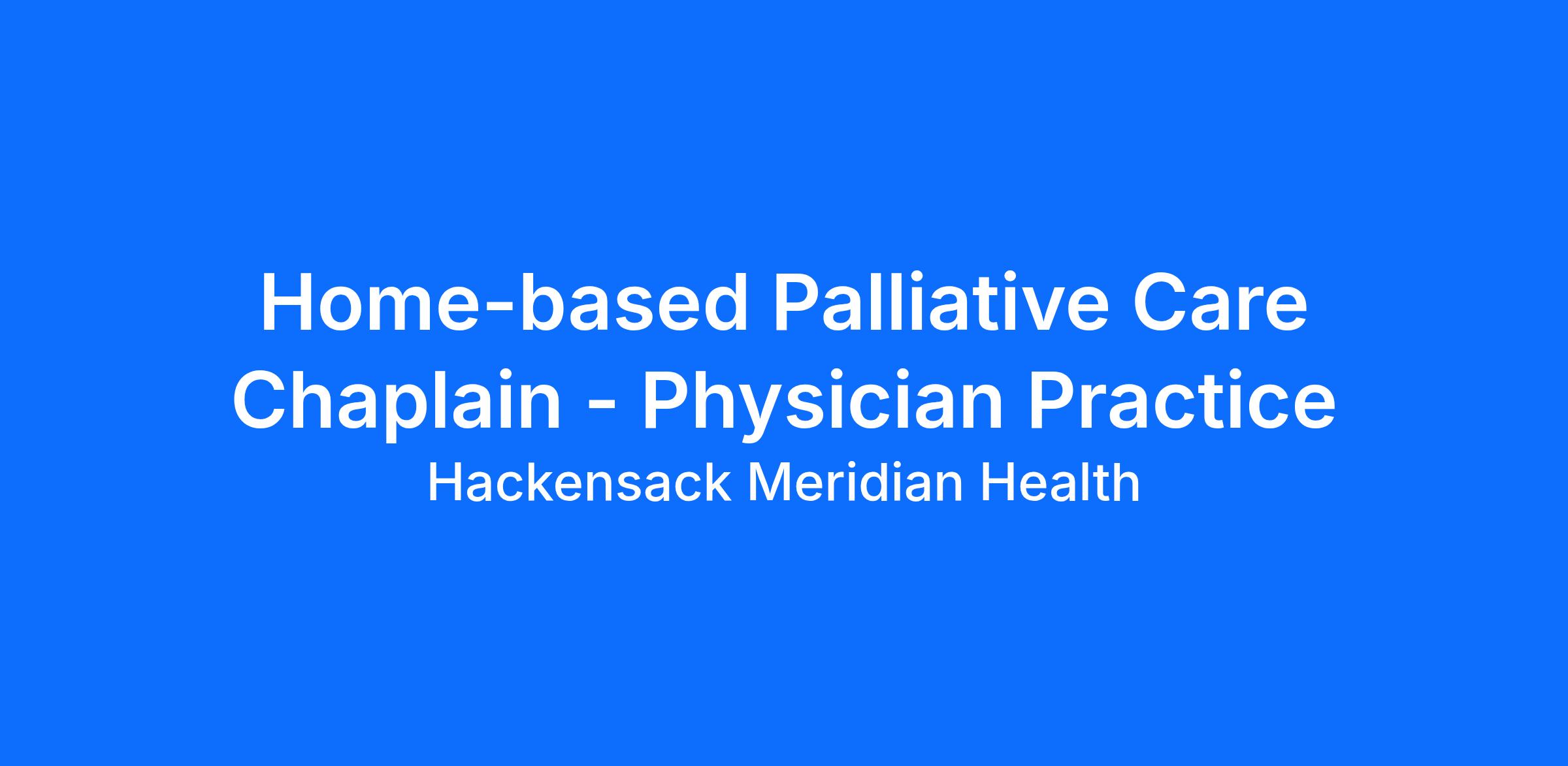 Home-based Palliative Care Chaplain - Physician Practice

Hackensack Meridian Health